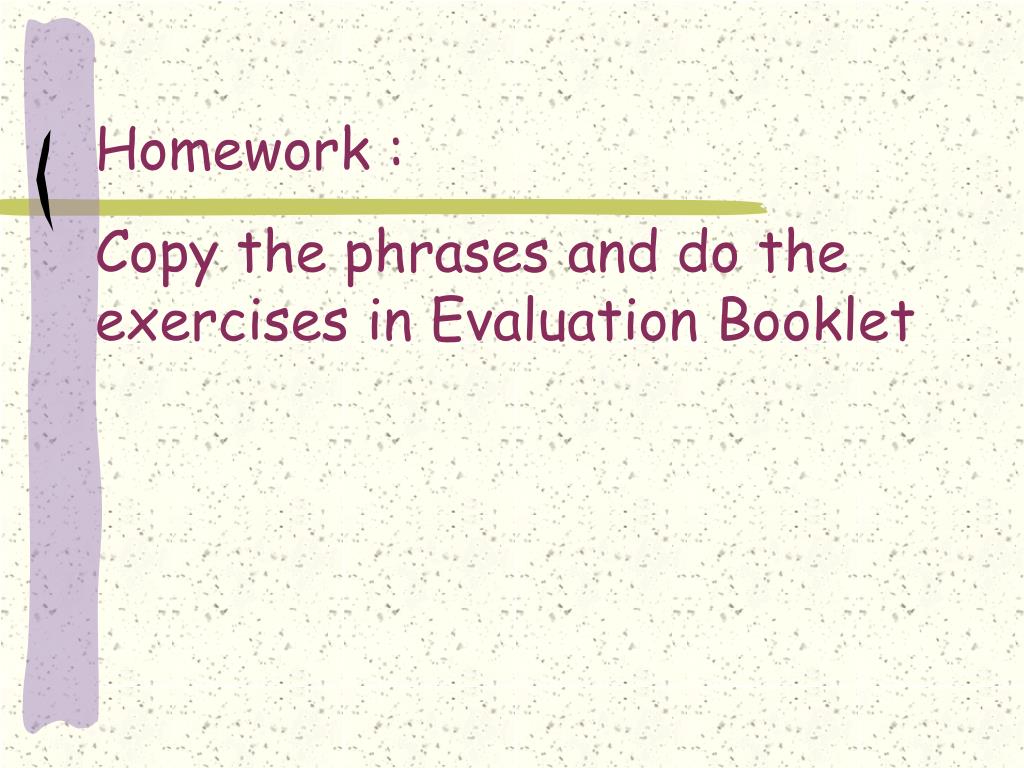 Homework :

Copy the phrases and do the exercises in Evaluation Booklet